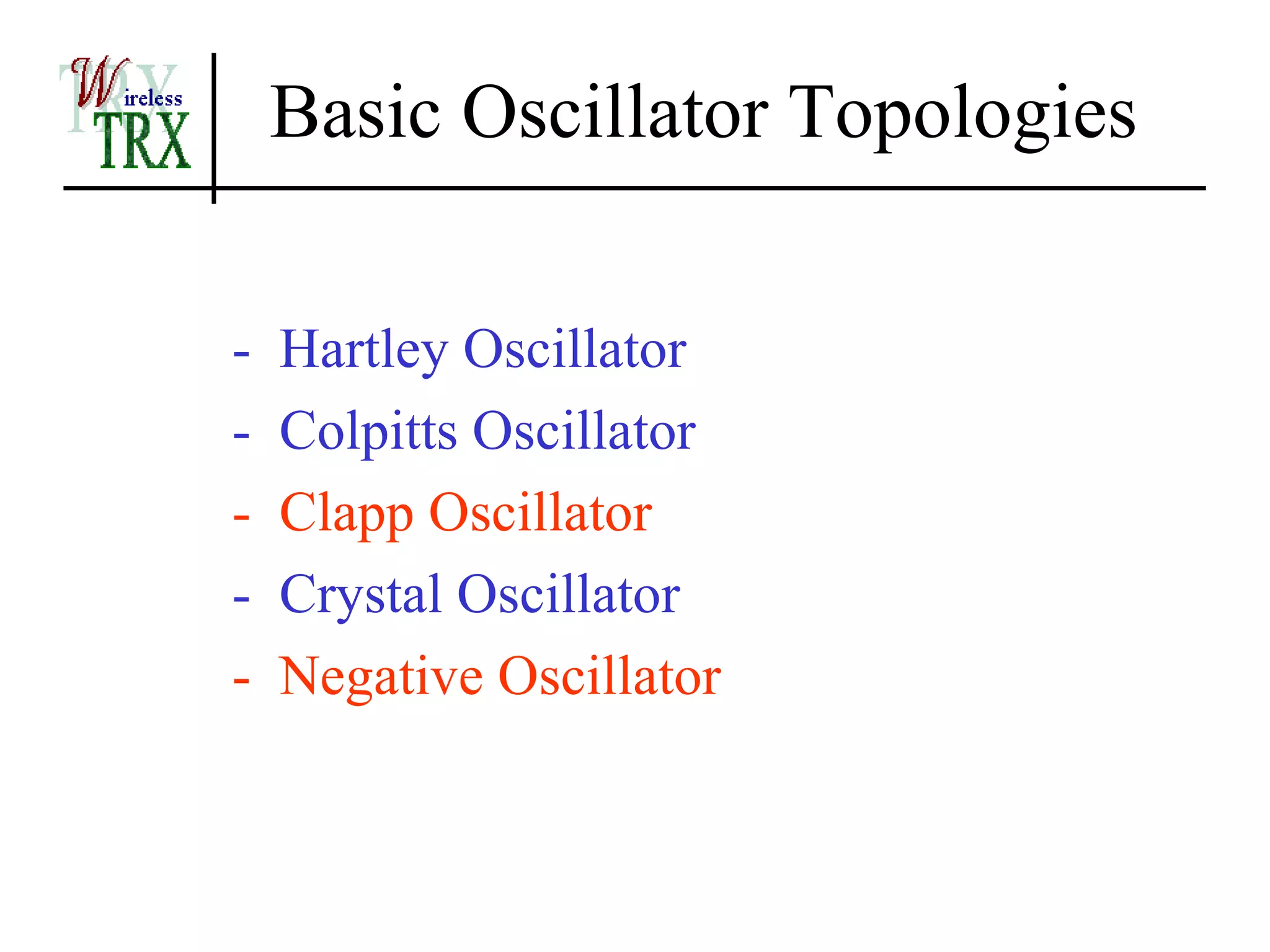 Wireless TRX

Basic Oscillator Topologies

- Hartley Oscillator
- Colpitts Oscillator
- Clapp Oscillator
- Crystal Oscillator
- Negative Oscillator